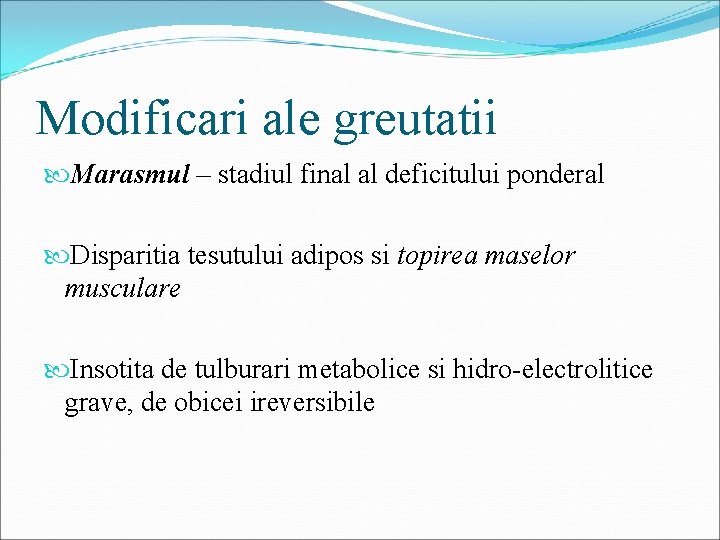 Modificari ale greutatii

Marasmul – stadiul final al deficitului ponderal

Disparitia tesutului adipos si topirea maselor musculare

Insotita de tulburari metabolice si hidro-electrolitice grave, de obicei ireversibile